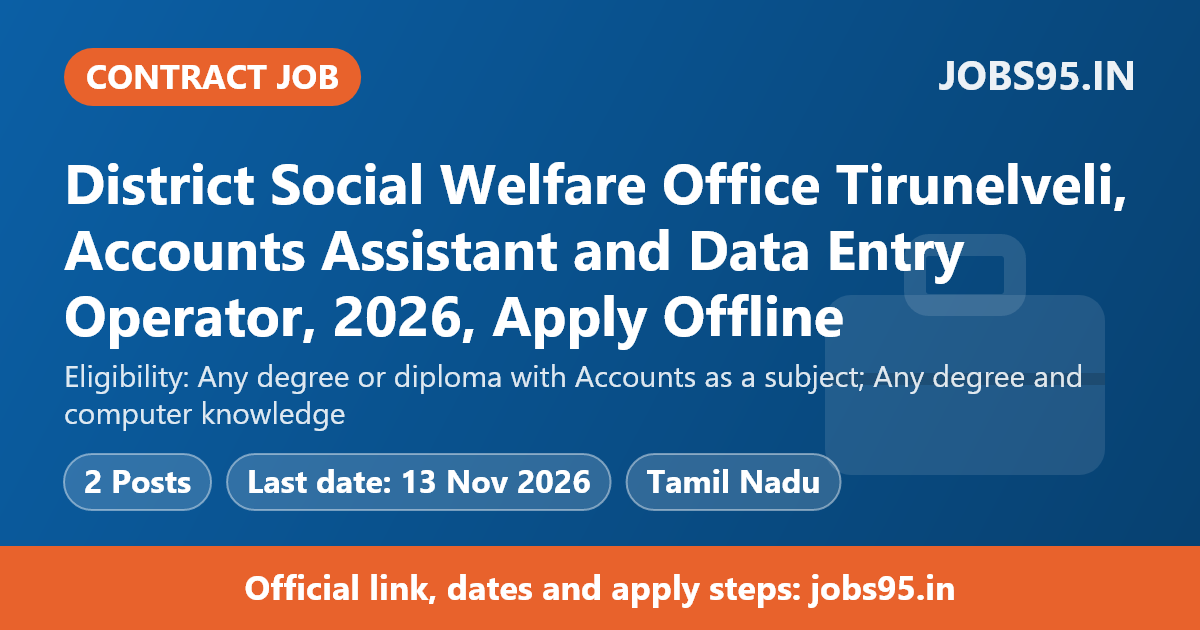 CONTRACT JOB

JOBS95.IN

District Social Welfare Office Tirunelveli, Accounts Assistant and Data Entry Operator, 2026, Apply Offline

Eligibility: Any degree or diploma with Accounts as a subject; Any degree and computer knowledge

2 Posts

Last date: 13 Nov 2026

Tamil Nadu

Official link, dates and apply steps: jobs95.in